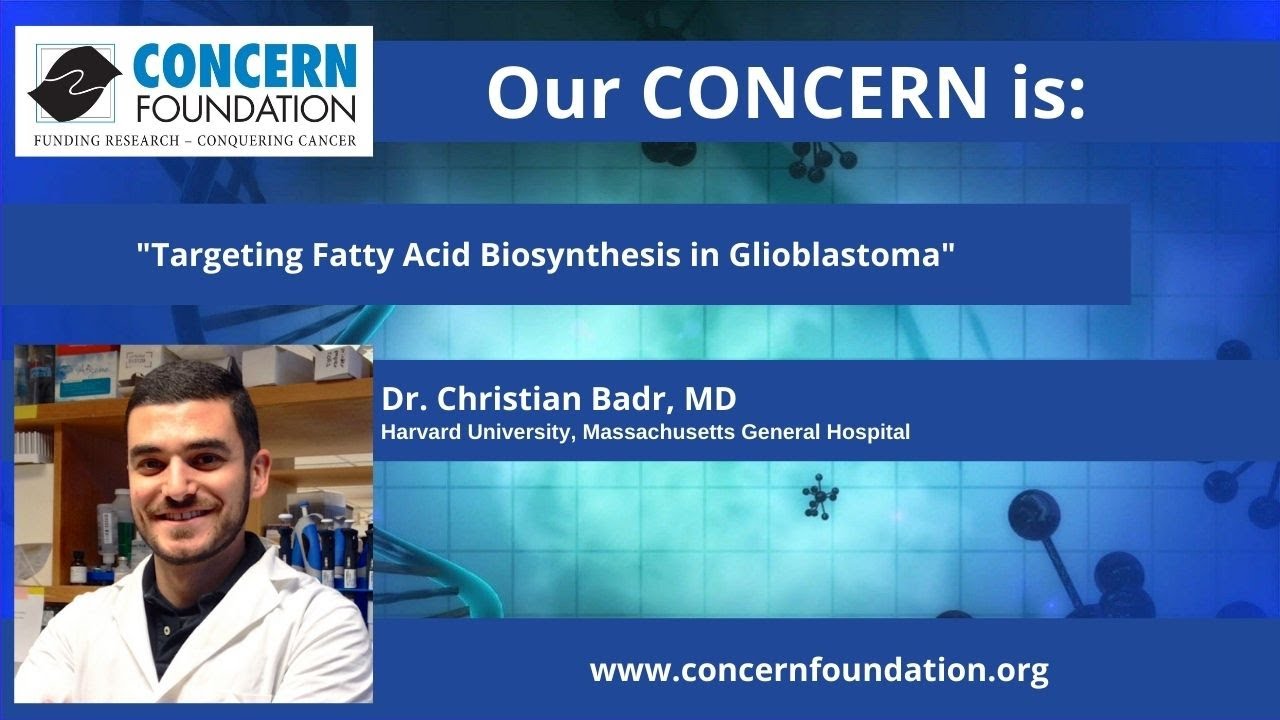 CONCERN FOUNDATION
FUNDING RESEARCH – CONQUERING CANCER

Our CONCERN is:

"Targeting Fatty Acid Biosynthesis in Glioblastoma"

Dr. Christian Badr, MD
Harvard University, Massachusetts General Hospital

www.concernfoundation.org